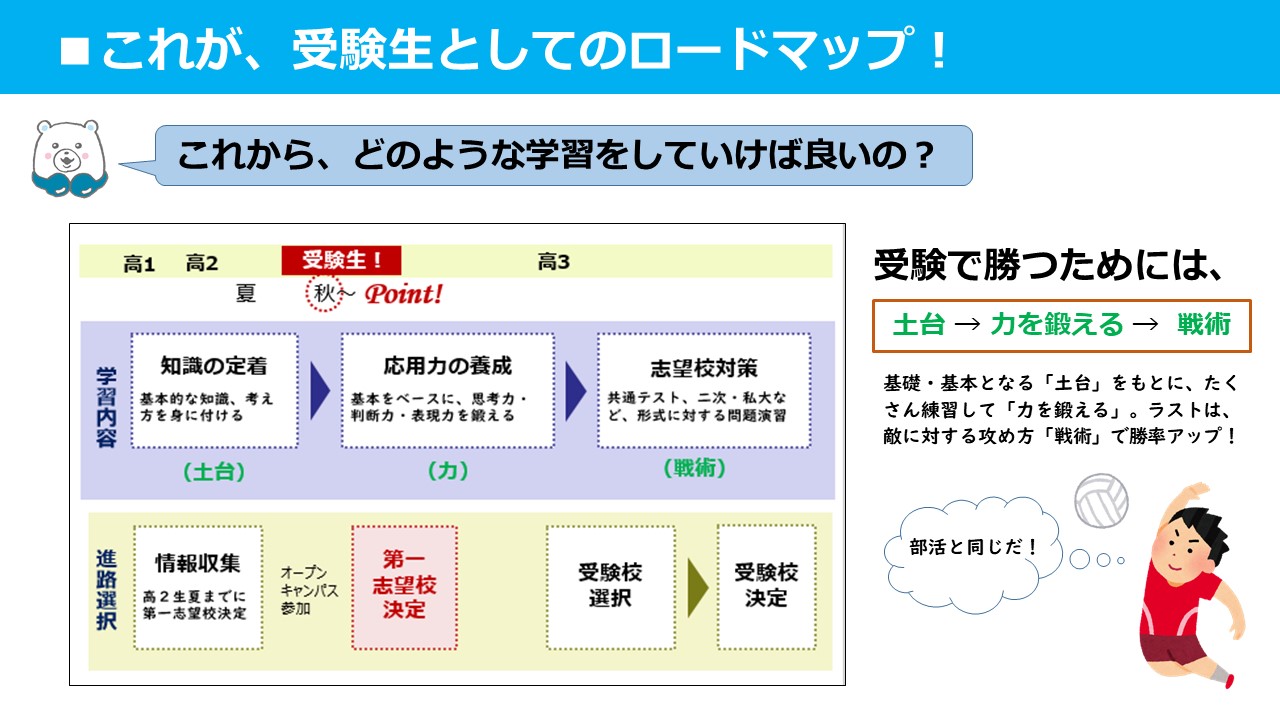 ■これが、受験生としてのロードマップ！

これから、どのような学習をしていけば良いの？

高1　高2　受験生！　高3

夏　秋～ Point!

学習内容

知識の定着
基本的な知識、考え方を身に付ける
（土台）

応用力の養成
基本をベースに、思考力・判断力・表現力を鍛える
（力）

志望校対策
共通テスト、二次・私大など、形式に対する問題演習
（戦術）

進路選択

情報収集
高２生夏までに第一志望校決定

オープンキャンパス参加

第一志望校決定

受験校選択

受験校決定

受験で勝つためには、

土台 → 力を鍛える → 戦術

基礎・基本となる「土台」をもとに、たくさん練習して「力を鍛える」。ラストは、敵に対する攻め方「戦術」で勝率アップ！

部活と同じだ！